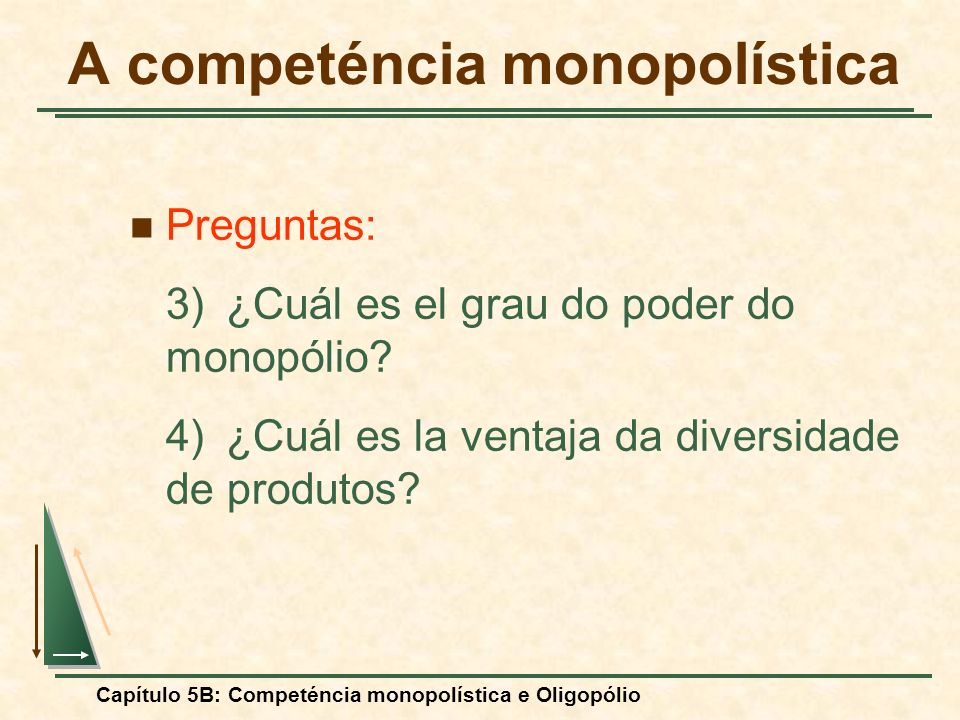 A competéncia monopolística

Preguntas:

3) ¿Cuál es el grau do poder do monopólio?

4) ¿Cuál es la ventaja da diversidade de produtos?

Capítulo 5B: Competéncia monopolística e Oligopólio